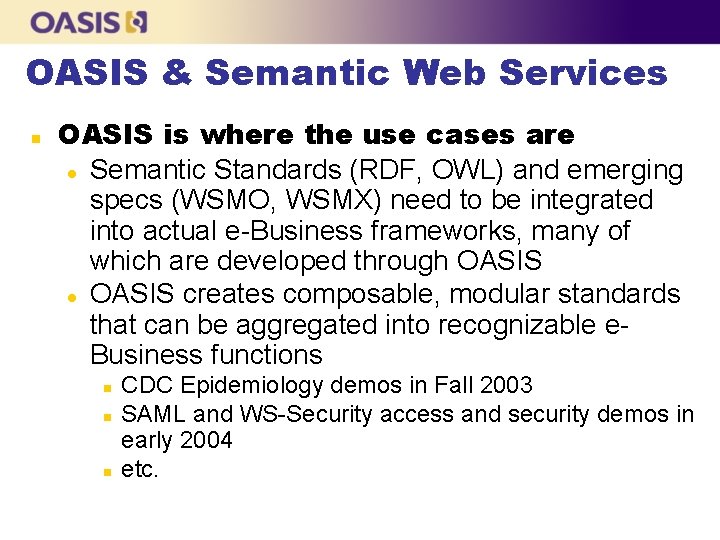 OASIS

OASIS & Semantic Web Services

OASIS is where the use cases are

Semantic Standards (RDF, OWL) and emerging specs (WSMO, WSMX) need to be integrated into actual e-Business frameworks, many of which are developed through OASIS

OASIS creates composable, modular standards that can be aggregated into recognizable e-Business functions

CDC Epidemiology demos in Fall 2003

SAML and WS-Security access and security demos in early 2004

etc.